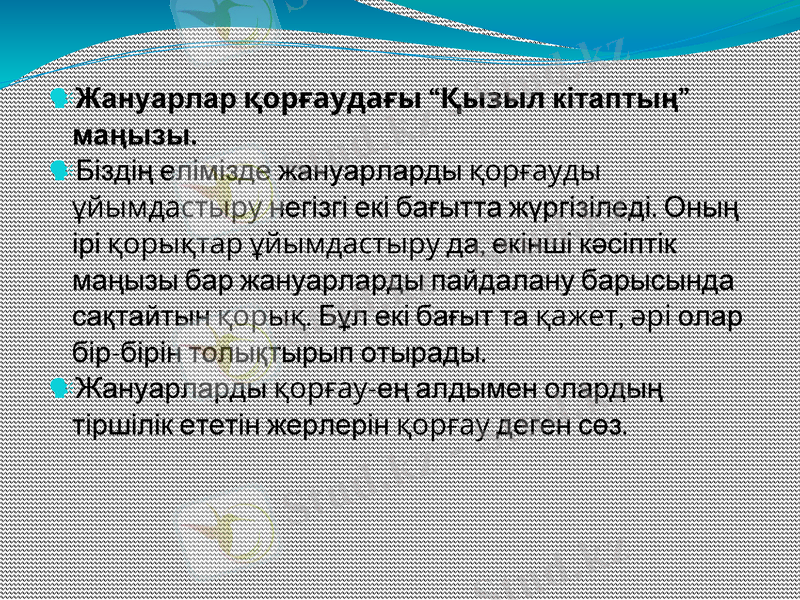 Жануарлар қорғаудағы “Қызыл кітаптың” маңызы.

Біздің елімізде жануарларды қорғауды ұйымдастыру негізгі екі бағытта жүргізіледі. Оның ірі қорықтар ұйымдастыру да, екінші кәсіптік маңызы бар жануарларды пайдалану барысында сақтайтын қорық. Бұл екі бағыт та қажет, әрі олар бір-бірін толықтырып отырады.

Жануарларды қорғау-ең алдымен олардың тіршілік ететін жерлерін қорғау деген сөз.